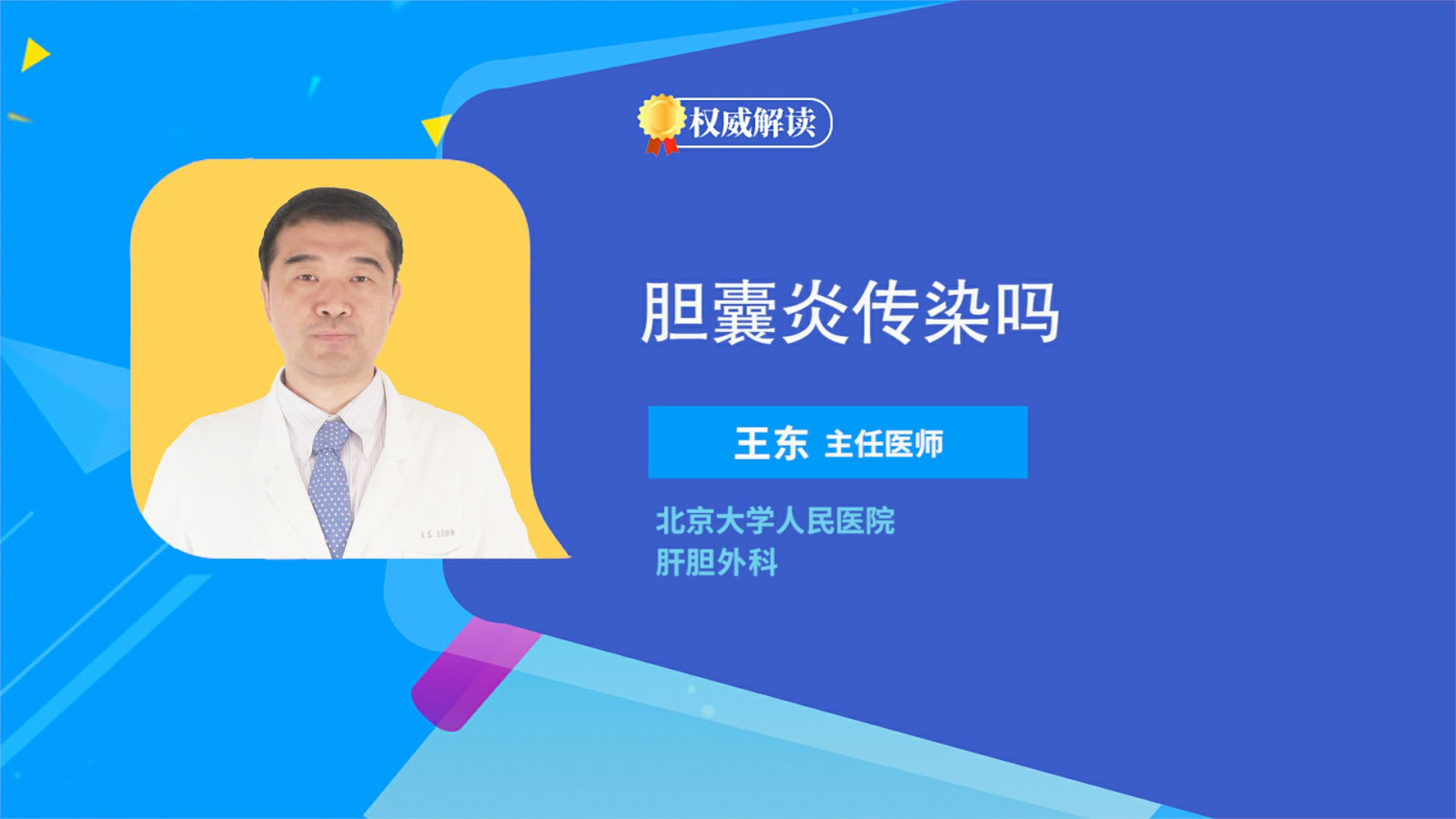 权威解读

胆囊炎传染吗

王东 主任医师

北京大学人民医院
肝胆外科